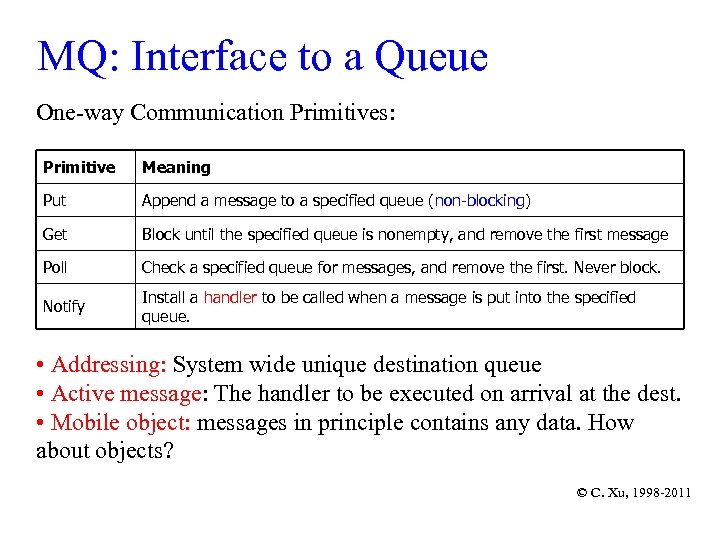 MQ: Interface to a Queue

One-way Communication Primitives:

| Primitive | Meaning |
|---|---|
| Put | Append a message to a specified queue (non-blocking) |
| Get | Block until the specified queue is nonempty, and remove the first message |
| Poll | Check a specified queue for messages, and remove the first. Never block. |
| Notify | Install a handler to be called when a message is put into the specified queue. |

• Addressing: System wide unique destination queue
• Active message: The handler to be executed on arrival at the dest.
• Mobile object: messages in principle contains any data. How about objects?

© C. Xu, 1998-2011